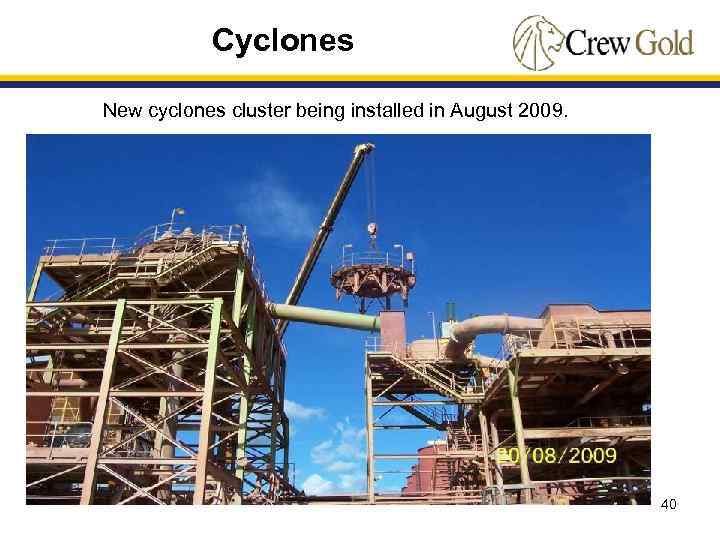 Cyclones

Crew Gold

New cyclones cluster being installed in August 2009.

20/08/2009

40